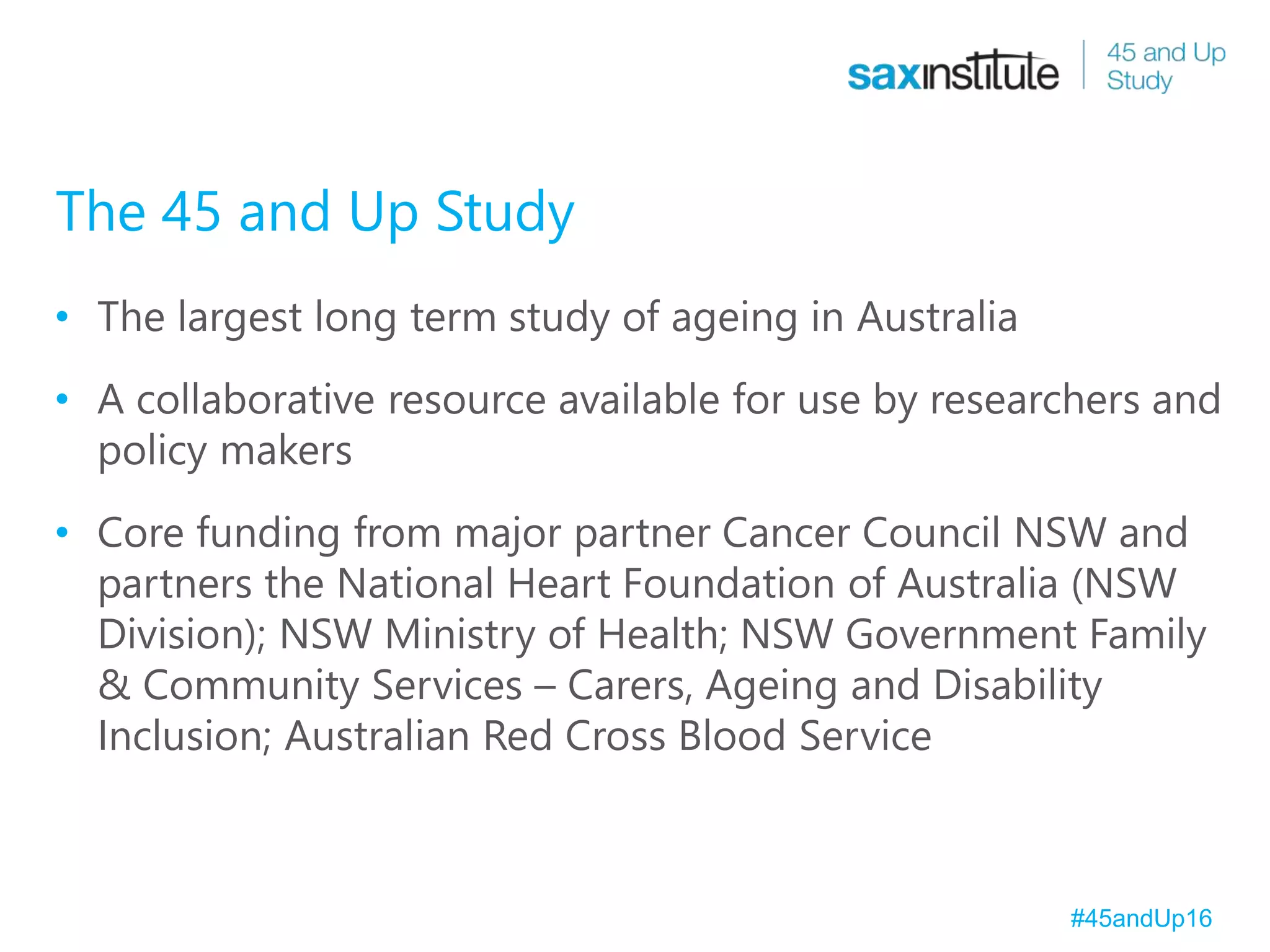 saxinstitute | 45 and Up Study

The 45 and Up Study

• The largest long term study of ageing in Australia

• A collaborative resource available for use by researchers and policy makers

• Core funding from major partner Cancer Council NSW and partners the National Heart Foundation of Australia (NSW Division); NSW Ministry of Health; NSW Government Family & Community Services – Carers, Ageing and Disability Inclusion; Australian Red Cross Blood Service

#45andUp16